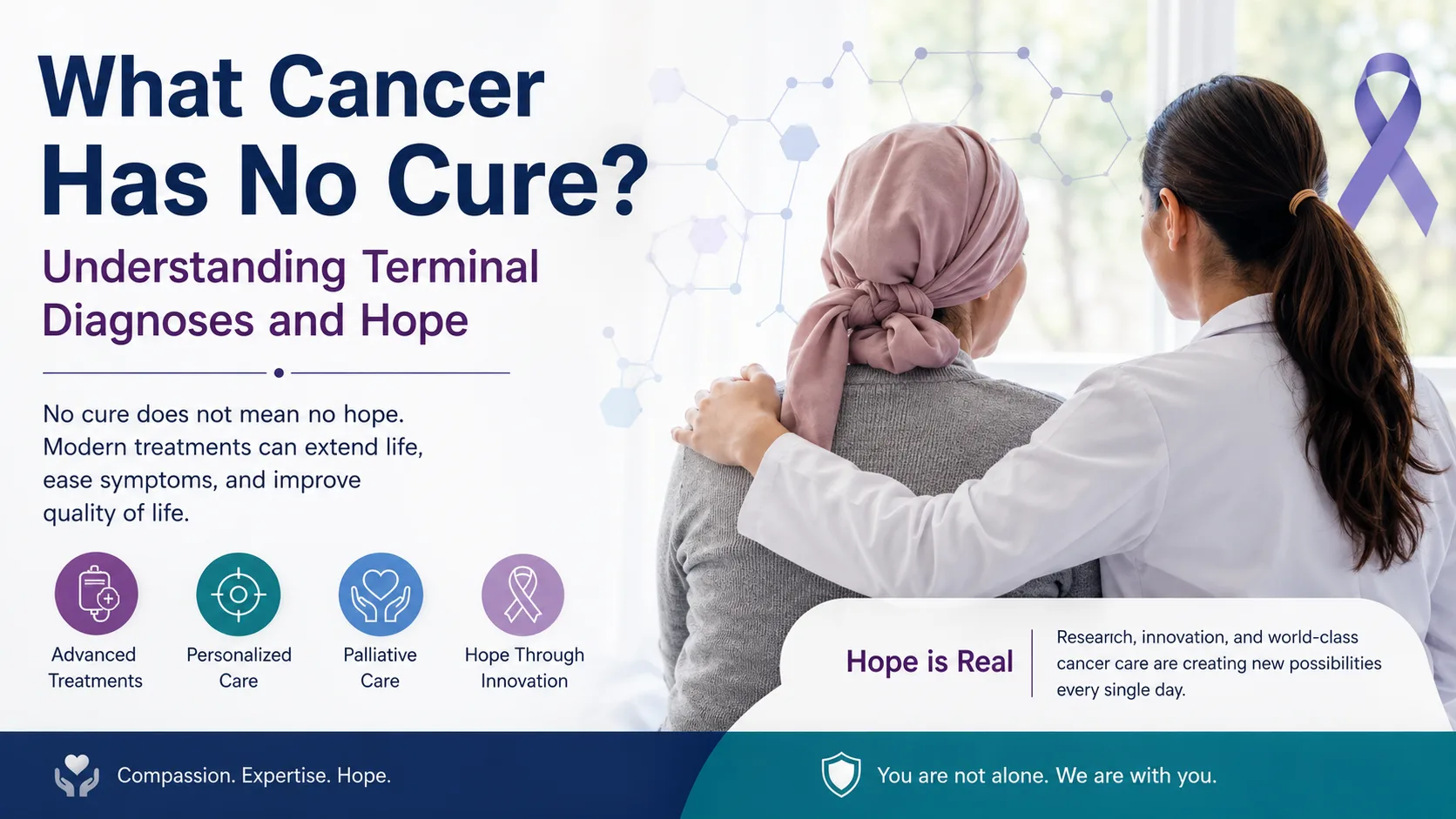 What Cancer Has No Cure?

Understanding Terminal Diagnoses and Hope

No cure does not mean no hope. Modern treatments can extend life, ease symptoms, and improve quality of life.

Advanced Treatments

Personalized Care

Palliative Care

Hope Through Innovation

Hope is Real

Research, innovation, and world-class cancer care are creating new possibilities every single day.

Compassion. Expertise. Hope.

You are not alone. We are with you.